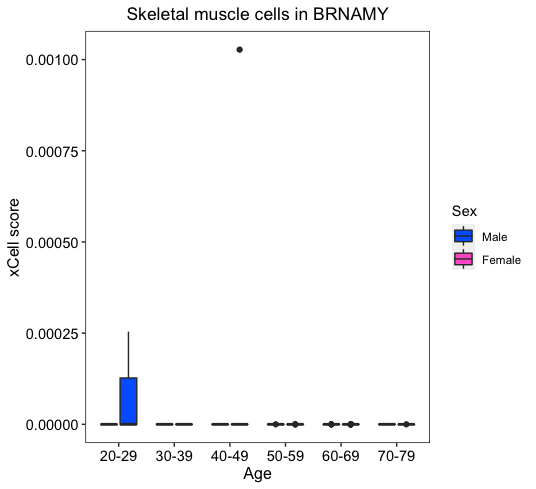 Skeletal muscle cells in BRNAMY

xCell score

0.00100
0.00075
0.00050
0.00025
0.00000

20-29
30-39
40-49
50-59
60-69
70-79

Age

Sex
Male
Female